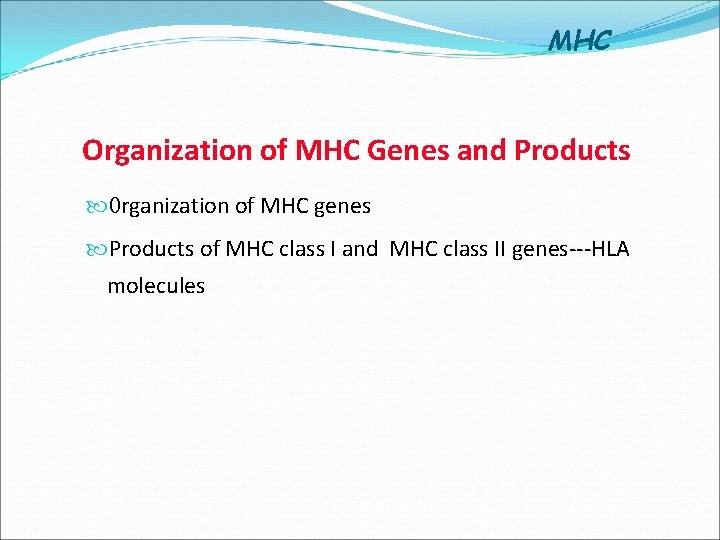 MHC

Organization of MHC Genes and Products

0rganization of MHC genes

Products of MHC class I and MHC class II genes---HLA molecules